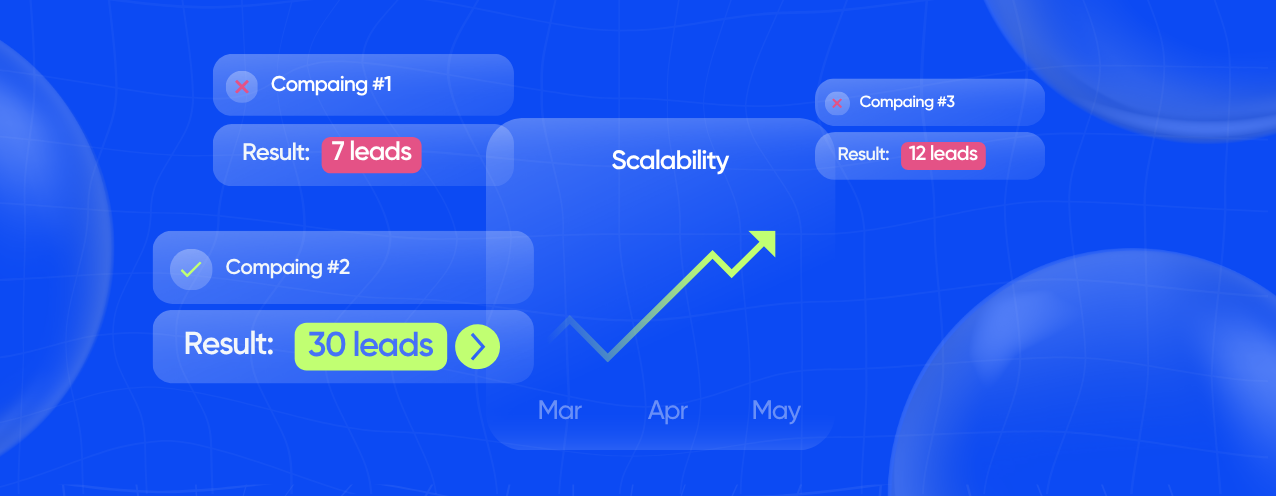 Compaing #1

Result: 7 leads

Compaing #2

Result: 30 leads

Scalability

Mar Apr May

Compaing #3

Result: 12 leads